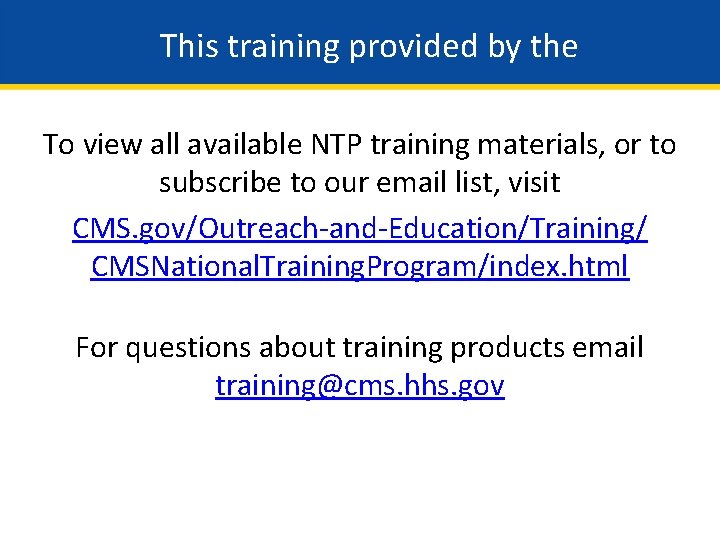 This training provided by the

To view all available NTP training materials, or to subscribe to our email list, visit

CMS.gov/Outreach-and-Education/Training/CMSNationalTrainingProgram/index.html

For questions about training products email training@cms.hhs.gov